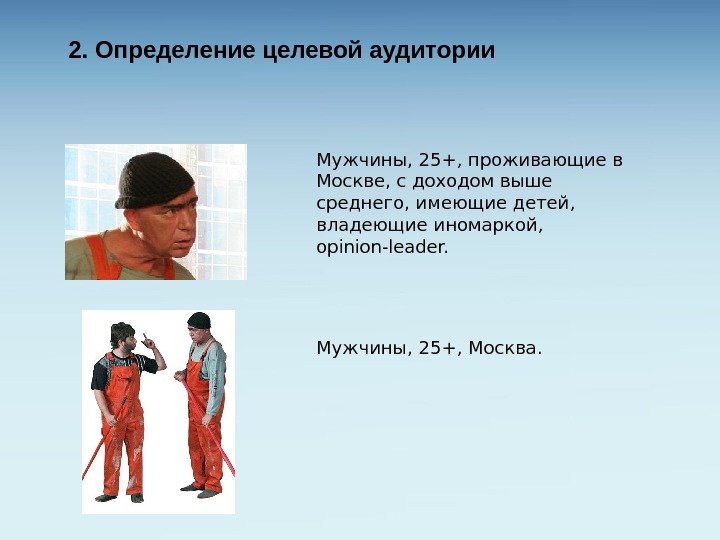 2. Определение целевой аудитории

Мужчины, 25+, проживающие в Москве, с доходом выше среднего, имеющие детей, владеющие иномаркой, opinion-leader.

Мужчины, 25+, Москва.